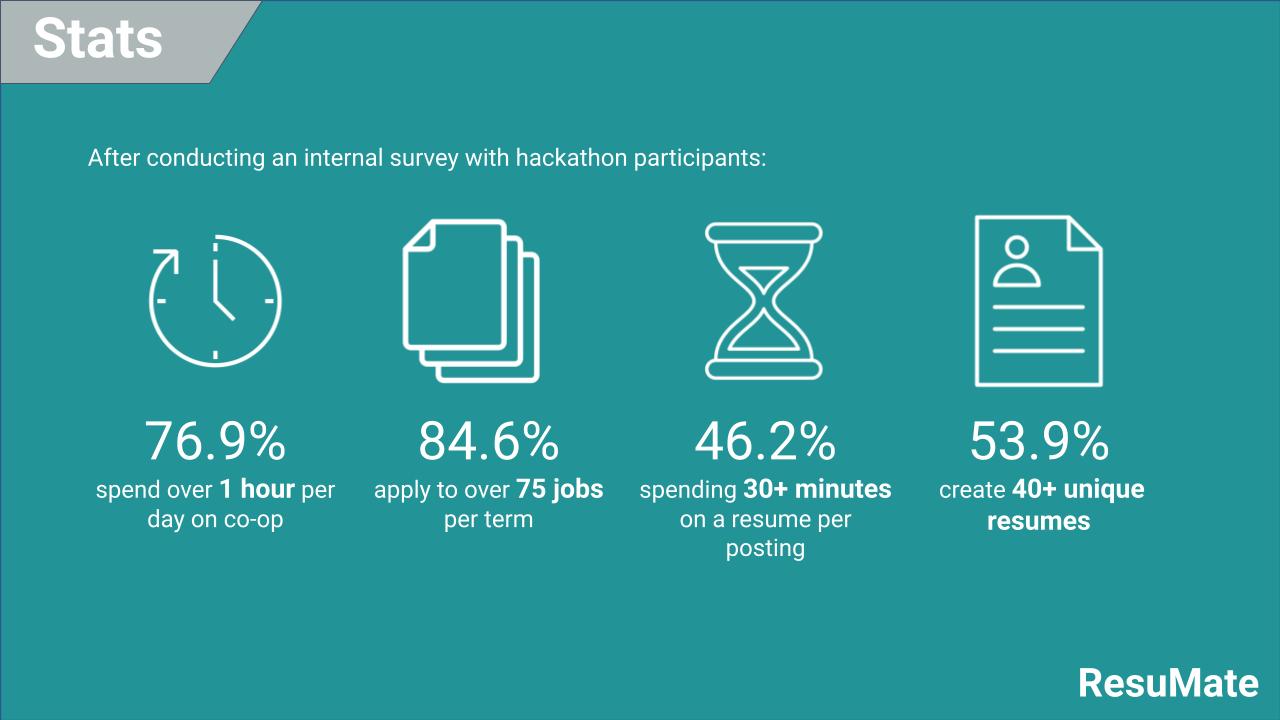 Stats

After conducting an internal survey with hackathon participants:

76.9%
spend over 1 hour per day on co-op

84.6%
apply to over 75 jobs per term

46.2%
spending 30+ minutes on a resume per posting

53.9%
create 40+ unique resumes

ResuMate